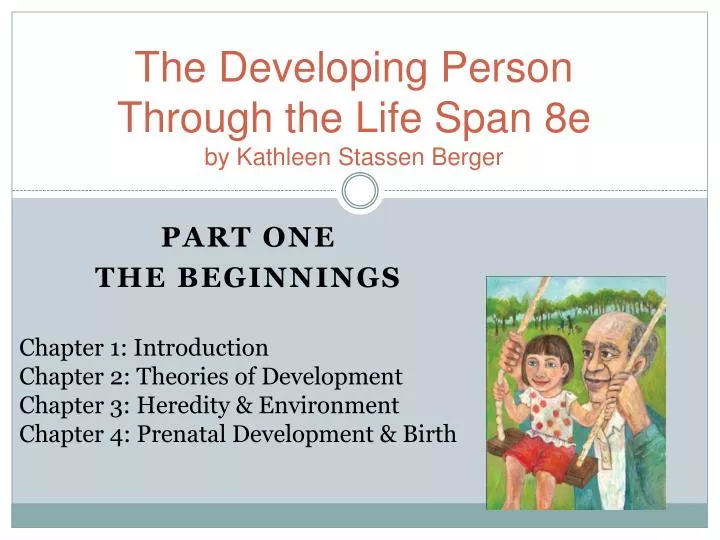 The Developing Person Through the Life Span 8e
by Kathleen Stassen Berger

PART ONE
THE BEGINNINGS

Chapter 1: Introduction
Chapter 2: Theories of Development
Chapter 3: Heredity & Environment
Chapter 4: Prenatal Development & Birth